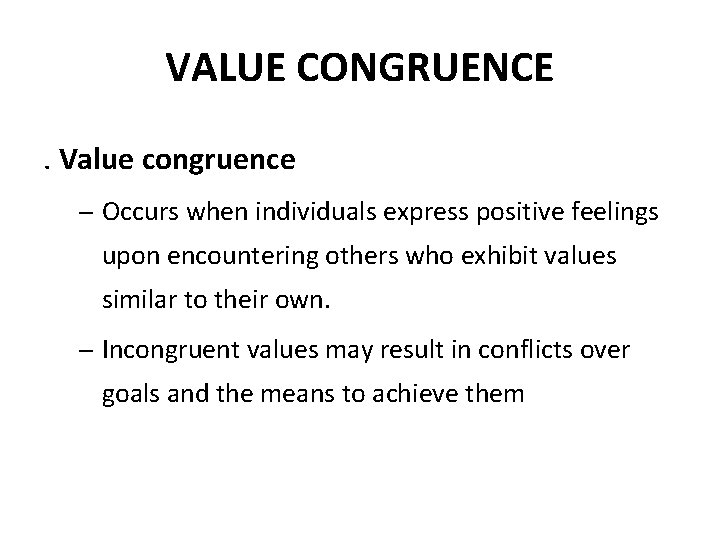 VALUE CONGRUENCE

. Value congruence

– Occurs when individuals express positive feelings upon encountering others who exhibit values similar to their own.

– Incongruent values may result in conflicts over goals and the means to achieve them